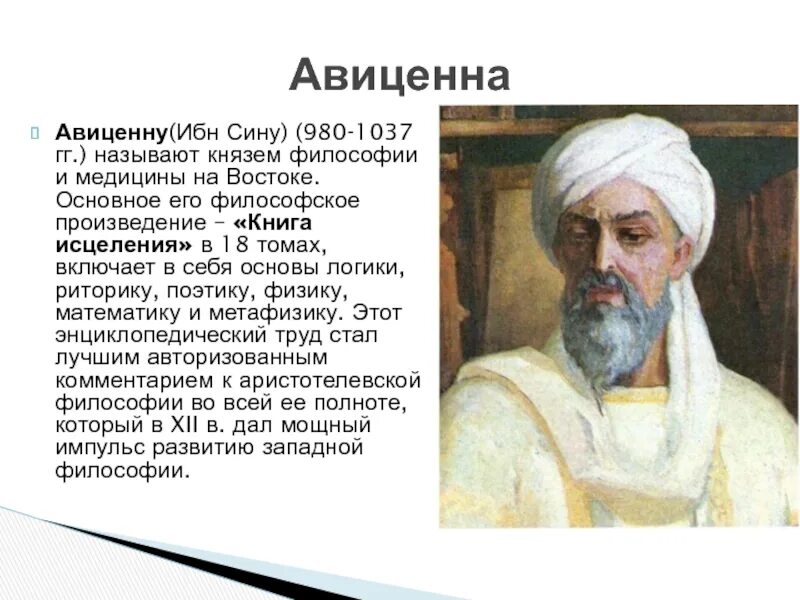 Авиценна

Авиценну(Ибн Сину) (980-1037 гг.) называют князем философии и медицины на Востоке. Основное его философское произведение – «Книга исцеления» в 18 томах, включает в себя основы логики, риторику, поэтику, физику, математику и метафизику. Этот энциклопедический труд стал лучшим авторизованным комментарием к аристотелевской философии во всей ее полноте, который в XII в. дал мощный импульс развитию западной философии.